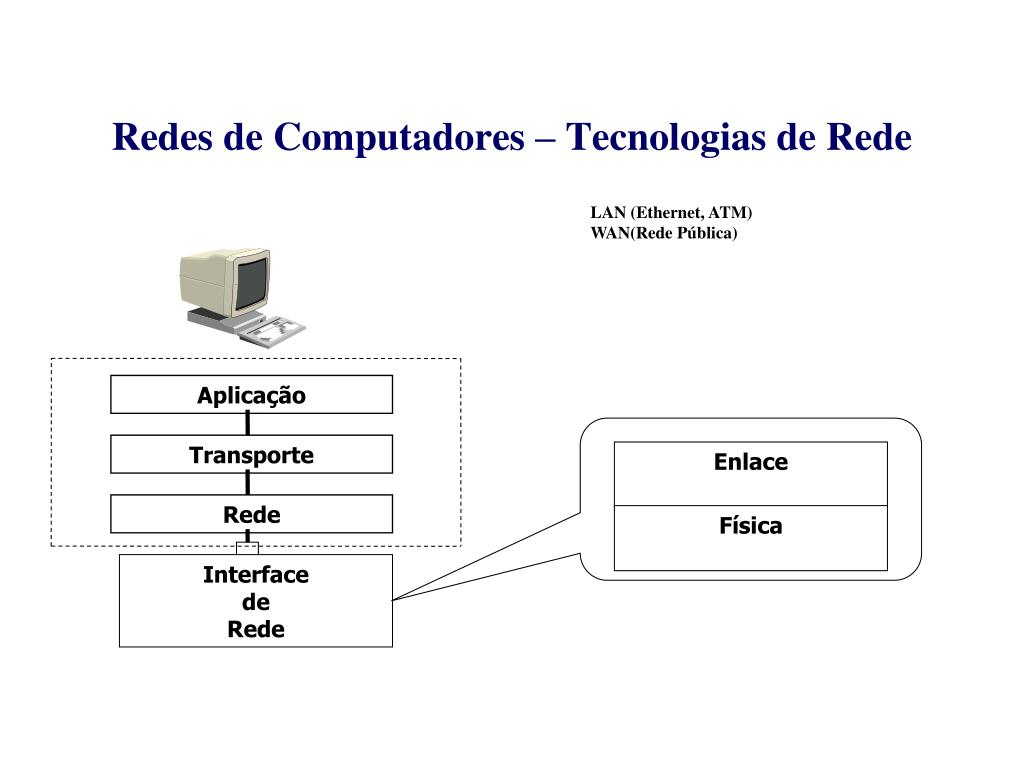 Redes de Computadores – Tecnologias de Rede

LAN (Ethernet, ATM)
WAN(Rede Pública)

Aplicação

Transporte

Rede

Interface
de
Rede

Enlace

Física